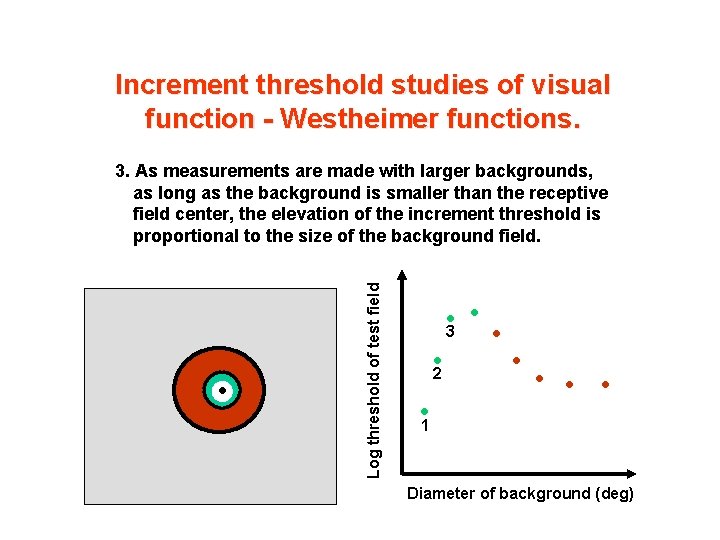 Increment threshold studies of visual function - Westheimer functions.

3. As measurements are made with larger backgrounds, as long as the background is smaller than the receptive field center, the elevation of the increment threshold is proportional to the size of the background field.

Log threshold of test field

3

2

1

Diameter of background (deg)